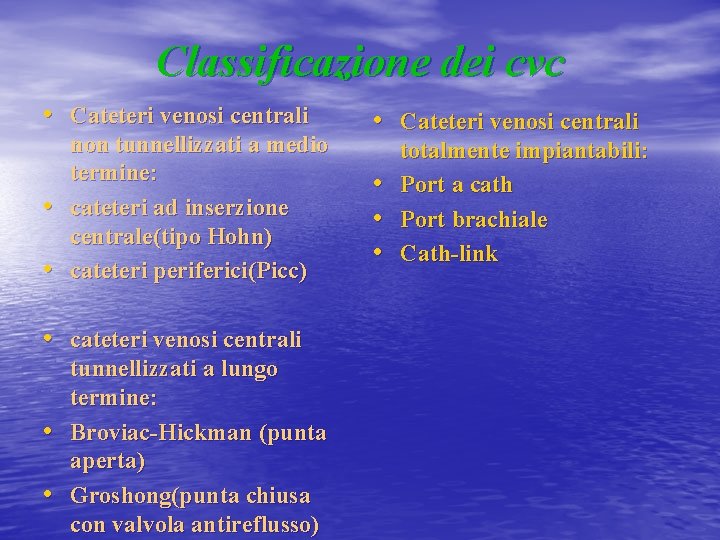 Classificazione dei cvc

• Cateteri venosi centrali non tunnellizzati a medio termine:
• cateteri ad inserzione centrale(tipo Hohn)
• cateteri periferici(Picc)

• cateteri venosi centrali tunnellizzati a lungo termine:
• Broviac-Hickman (punta aperta)
• Groshong(punta chiusa con valvola antireflusso)

• Cateteri venosi centrali totalmente impiantabili:
• Port a cath
• Port brachiale
• Cath-link